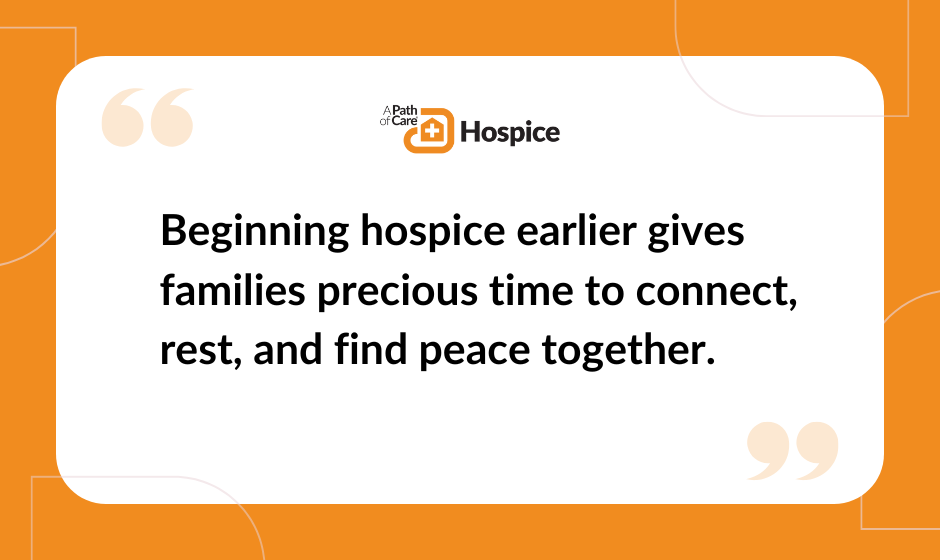 “

A Path of Care Hospice

Beginning hospice earlier gives families precious time to connect, rest, and find peace together.

”